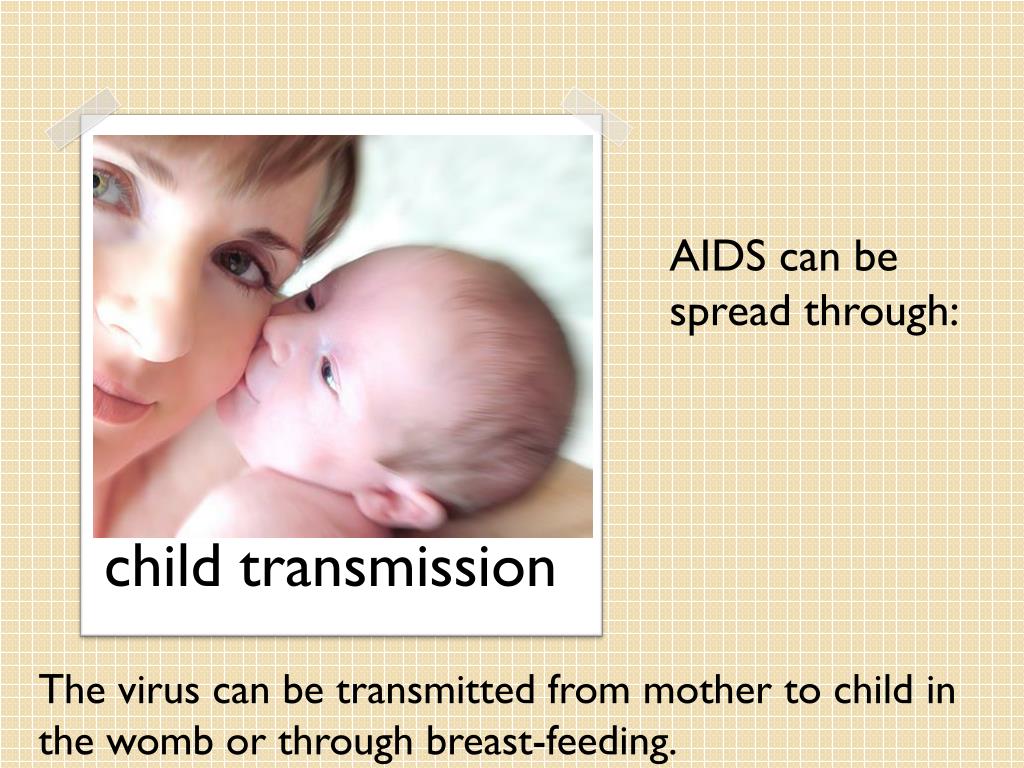 AIDS can be spread through:

child transmission

The virus can be transmitted from mother to child in the womb or through breast-feeding.